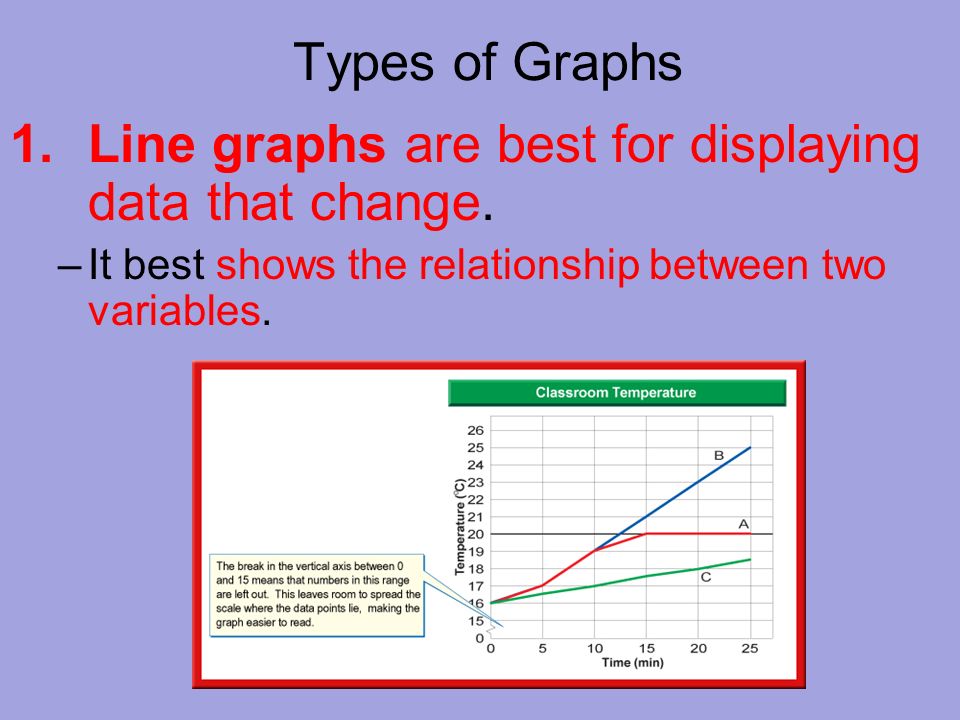 Types of Graphs

1. Line graphs are best for displaying data that change.

– It best shows the relationship between two variables.

Classroom Temperature

The break in the vertical axis between 0 and 15 means that numbers in this range are left out. This leaves room to spread the scale where the data points lie, making the graph easier to read.

Temperature (°C)

26
25
24
23
22
21
20
19
18
17
16
15
0

B
A
C

0 5 10 15 20 25
Time (min)